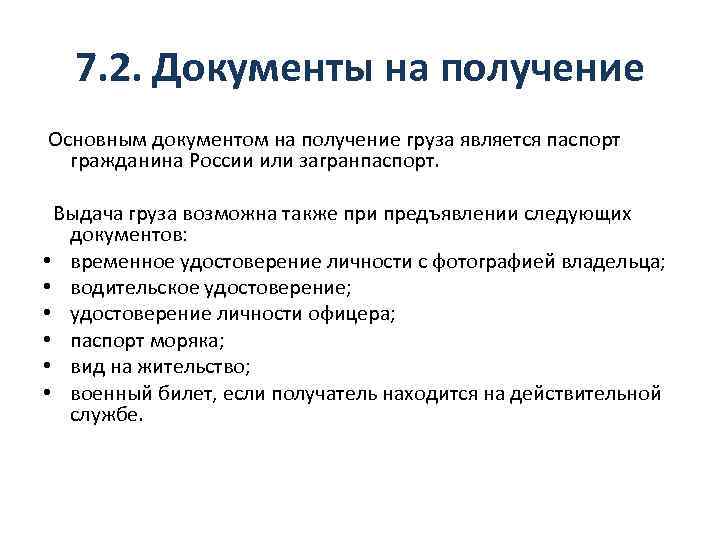 7.2. Документы на получение

Основным документом на получение груза является паспорт гражданина России или загранпаспорт.

Выдача груза возможна также при предъявлении следующих документов:
• временное удостоверение личности с фотографией владельца;
• водительское удостоверение;
• удостоверение личности офицера;
• паспорт моряка;
• вид на жительство;
• военный билет, если получатель находится на действительной службе.